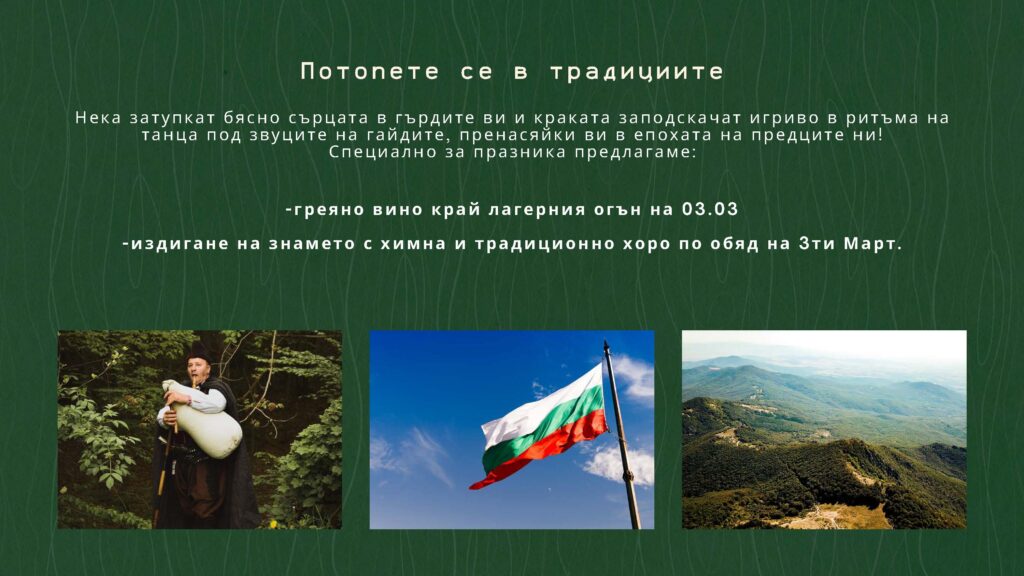 Потопете се в традициите

Нека затупкат бясно сърцата в гърдите ви и краката заподскачат игриво в ритъма на танца под звуците на гайдите, пренасяйки ви в епохата на предците ни! Специално за празника предлагаме:

-греяно вино край лагерния огън на 03.03

-издигане на знамето с химна и традиционно хоро по обяд на 3ти Март.